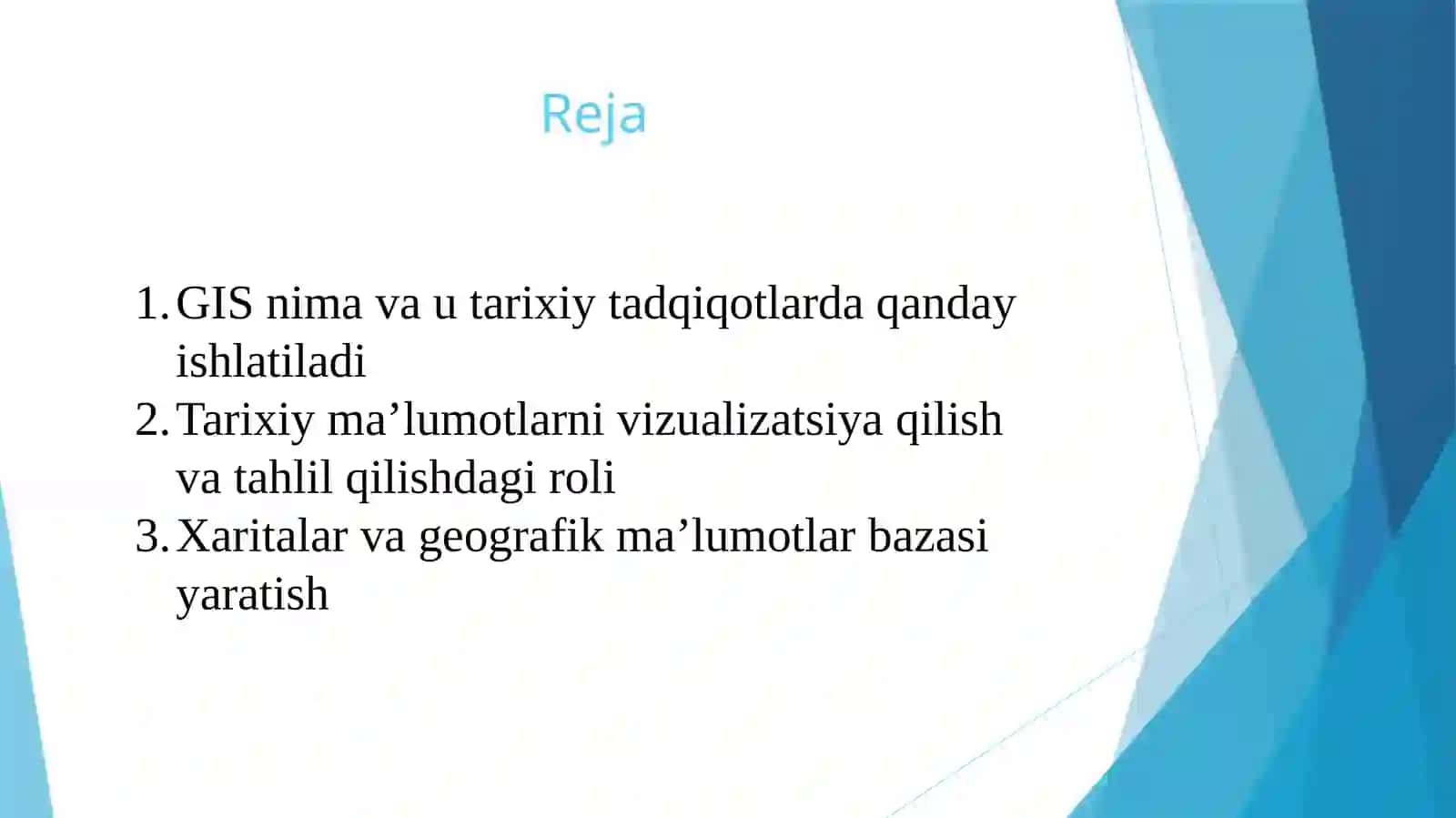 Reja

1. GIS nima va u tarixiy tadqiqotlarda qanday ishlatiladi
2. Tarixiy ma’lumotlarni vizualizatsiya qilish va tahlil qilishdagi roli
3. Xaritalar va geografik ma’lumotlar bazasi yaratish